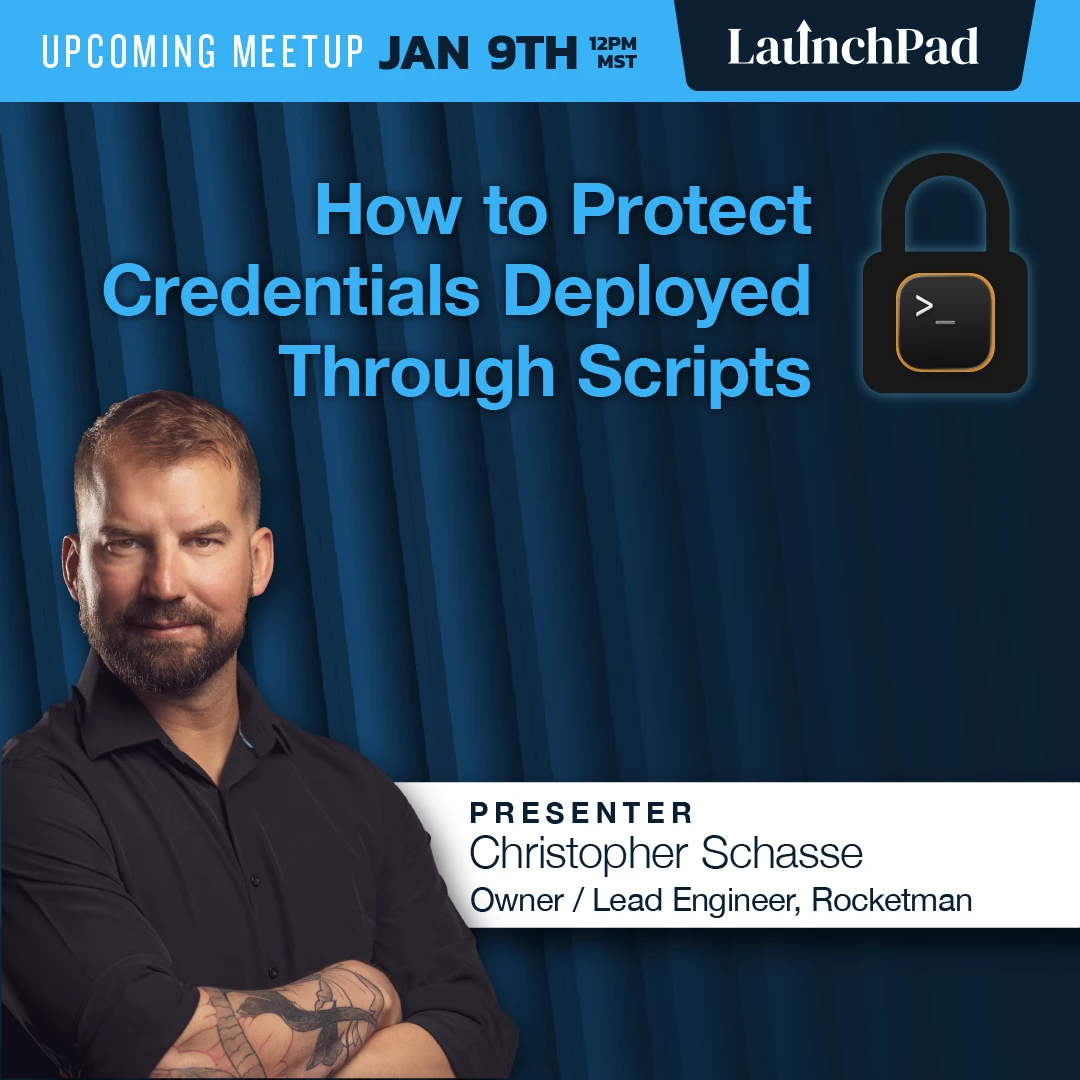 UPCOMING MEETUP JAN 9TH 12PM MST

LaunchPad

How to Protect Credentials Deployed Through Scripts

>_

PRESENTER
Christopher Schasse
Owner / Lead Engineer, Rocketman